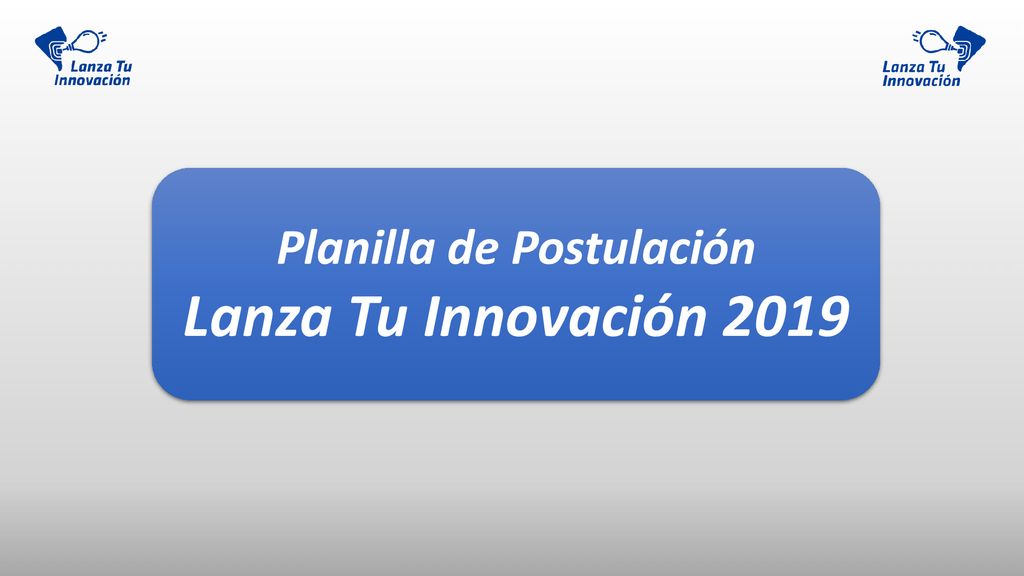 Lanza Tu Innovación

Lanza Tu Innovación

Planilla de Postulación
Lanza Tu Innovación 2019